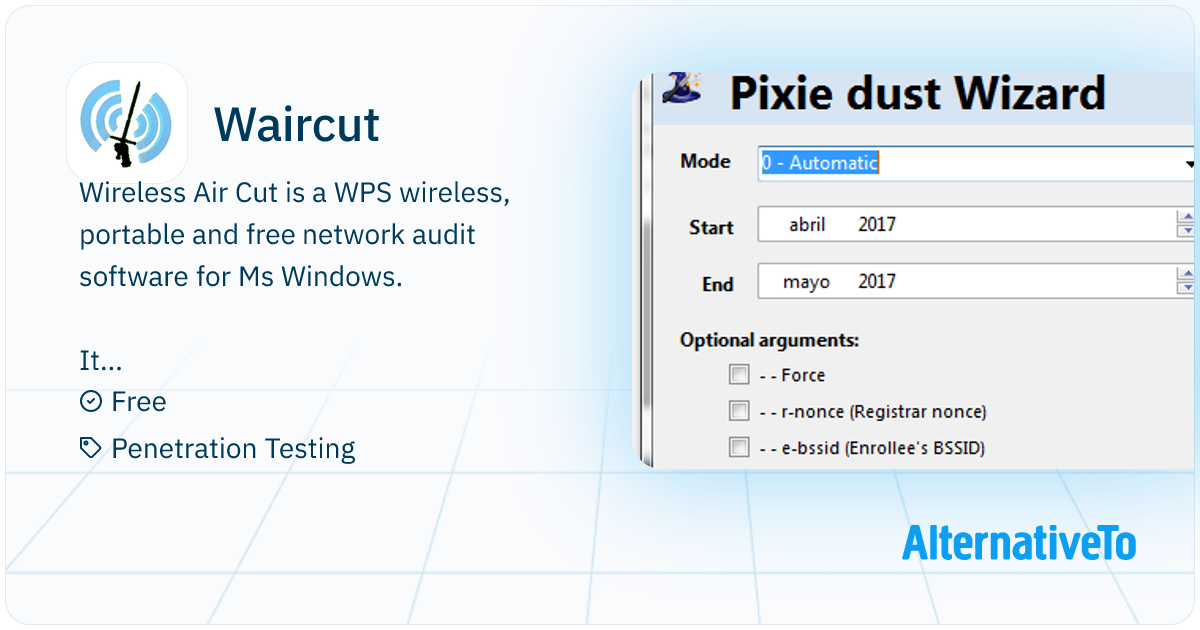 Waircut

Wireless Air Cut is a WPS wireless, portable and free network audit software for Ms Windows.

It...
Free
Penetration Testing

Pixie dust Wizard

Mode 0 - Automatic

Start abril 2017

End mayo 2017

Optional arguments:
- - Force
- - r-nonce (Registrar nonce)
- - e-bssid (Enrollee's BSSID)

AlternativeTo